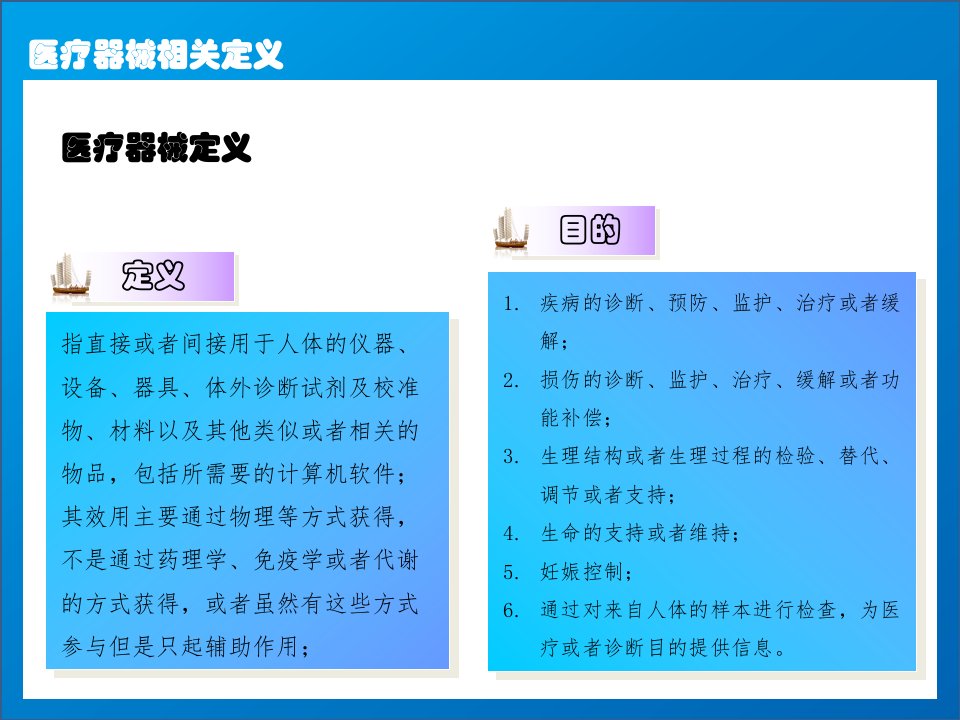 医疗器械相关定义

医疗器械定义

定义

指直接或者间接用于人体的仪器、设备、器具、体外诊断试剂及校准物、材料以及其他类似或者相关的物品，包括所需要的计算机软件；其效用主要通过物理等方式获得，不是通过药理学、免疫学或者代谢的方式获得，或者虽然有这些方式参与但是只起辅助作用；

目的

1. 疾病的诊断、预防、监护、治疗或者缓解；
2. 损伤的诊断、监护、治疗、缓解或者功能补偿；
3. 生理结构或者生理过程的检验、替代、调节或者支持；
4. 生命的支持或者维持；
5. 妊娠控制；
6. 通过对来自人体的样本进行检查，为医疗或者诊断目的提供信息。